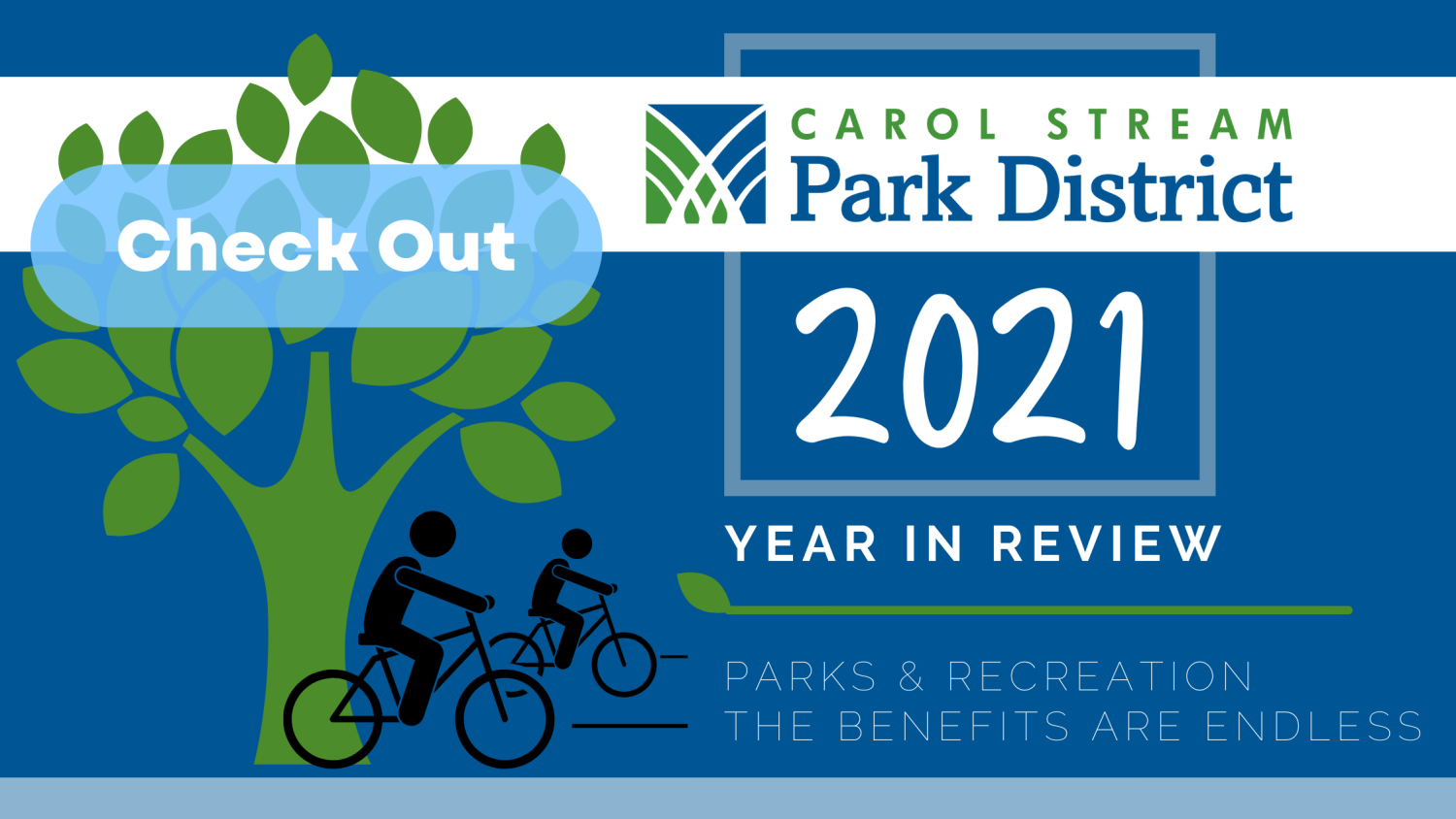 Check Out

CAROL STREAM
Park District

2021

YEAR IN REVIEW

PARKS & RECREATION
THE BENEFITS ARE ENDLESS